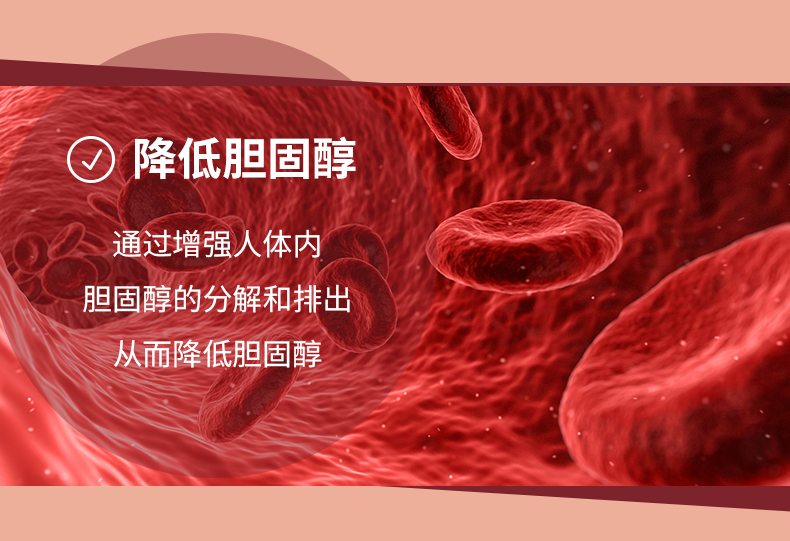 降低胆固醇

通过增强人体内
胆固醇的分解和排出
从而降低胆固醇